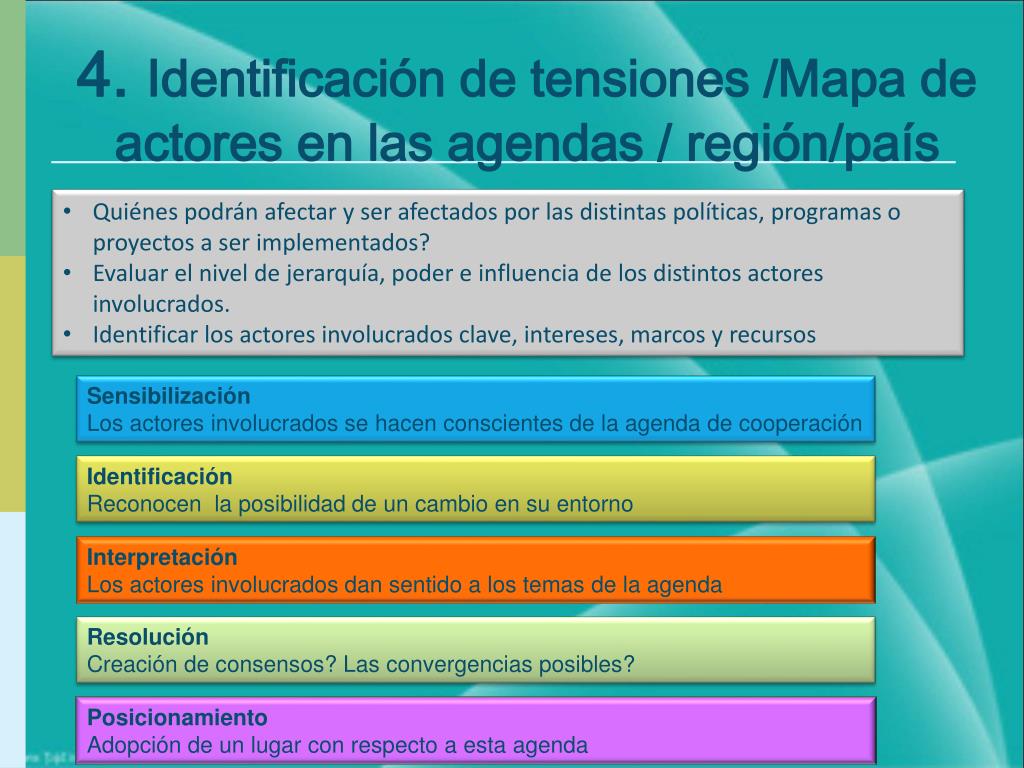 4. Identificación de tensiones /Mapa de actores en las agendas / región/país

• Quiénes podrán afectar y ser afectados por las distintas políticas, programas o proyectos a ser implementados?
• Evaluar el nivel de jerarquía, poder e influencia de los distintos actores involucrados.
• Identificar los actores involucrados clave, intereses, marcos y recursos

Sensibilización
Los actores involucrados se hacen conscientes de la agenda de cooperación

Identificación
Reconocen la posibilidad de un cambio en su entorno

Interpretación
Los actores involucrados dan sentido a los temas de la agenda

Resolución
Creación de consensos? Las convergencias posibles?

Posicionamiento
Adopción de un lugar con respecto a esta agenda